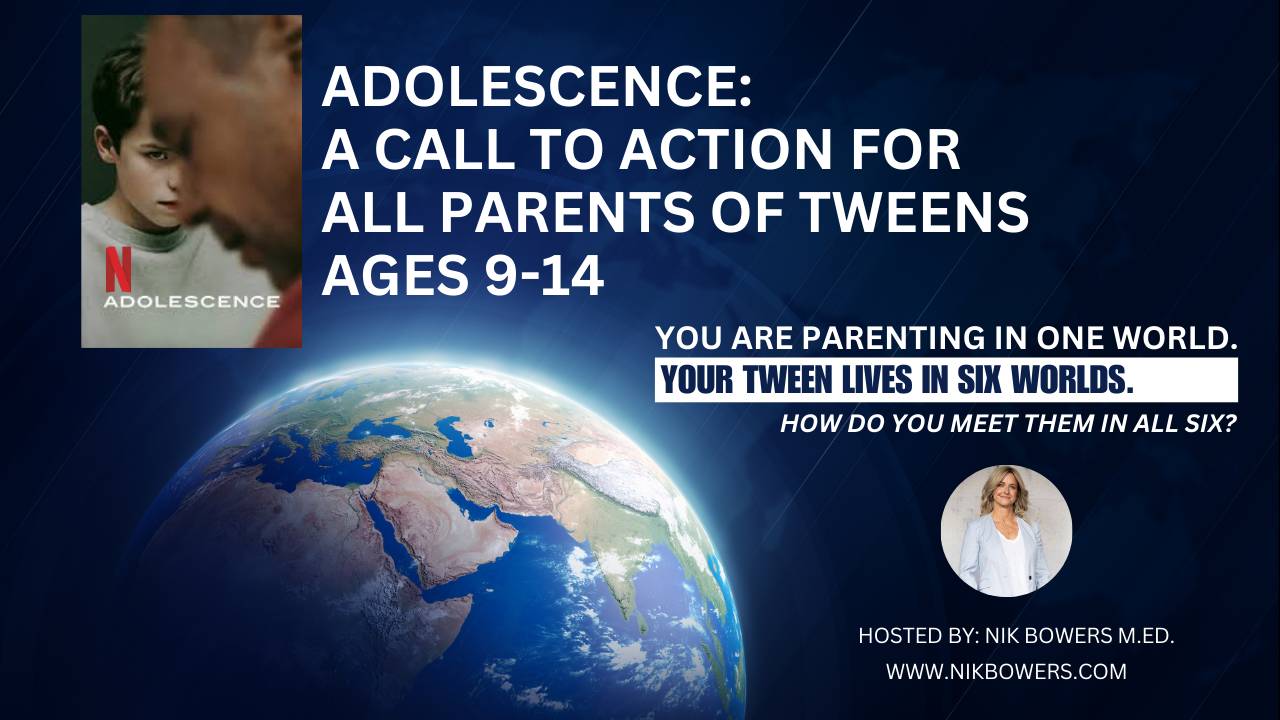 N
ADOLESCENCE

ADOLESCENCE:
A CALL TO ACTION FOR ALL PARENTS OF TWEENS AGES 9-14

YOU ARE PARENTING IN ONE WORLD.
YOUR TWEEN LIVES IN SIX WORLDS.
HOW DO YOU MEET THEM IN ALL SIX?

HOSTED BY: NIK BOWERS M.ED.
WWW.NIKBOWERS.COM